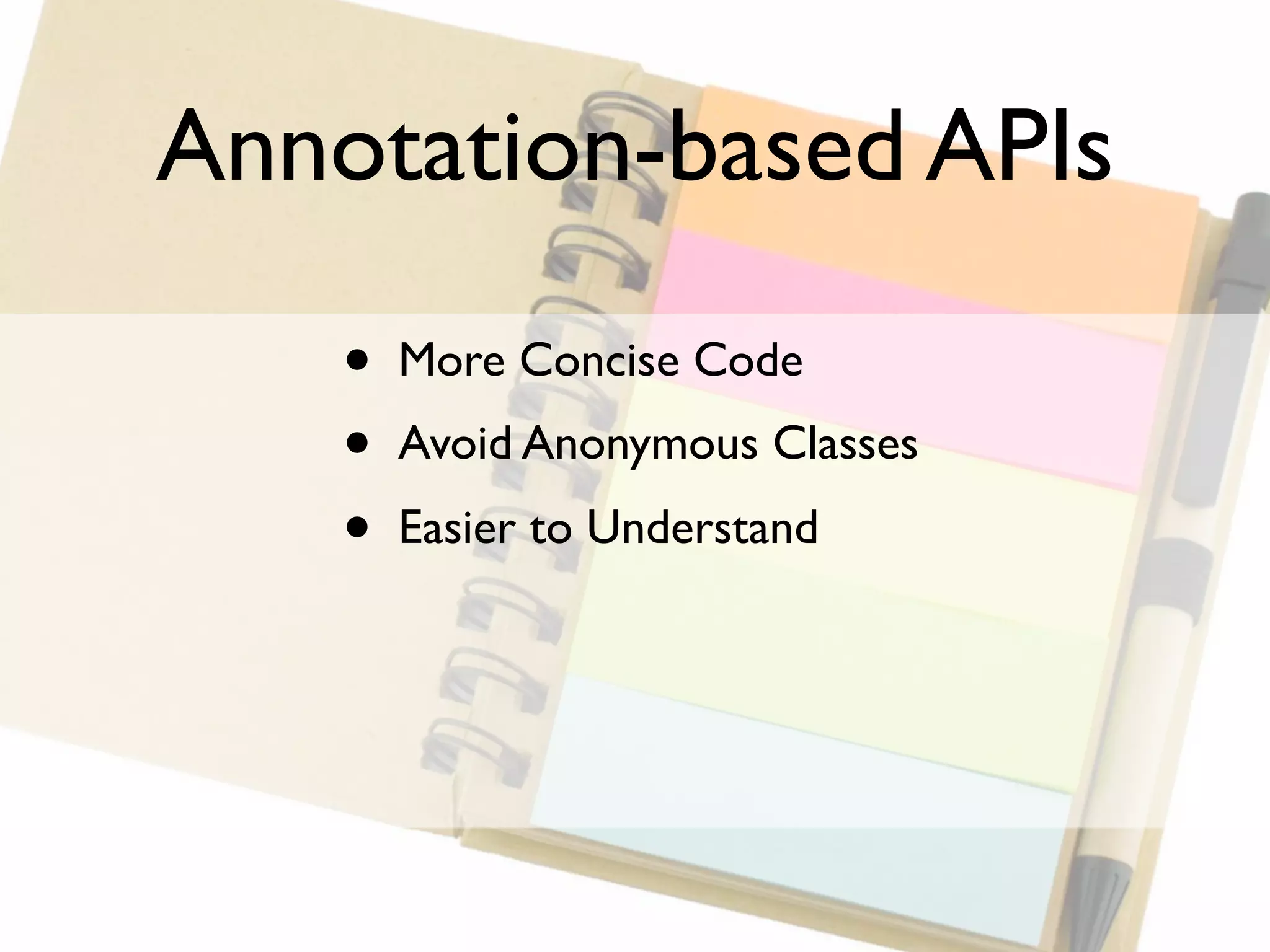 Annotation-based APIs

• More Concise Code
• Avoid Anonymous Classes
• Easier to Understand